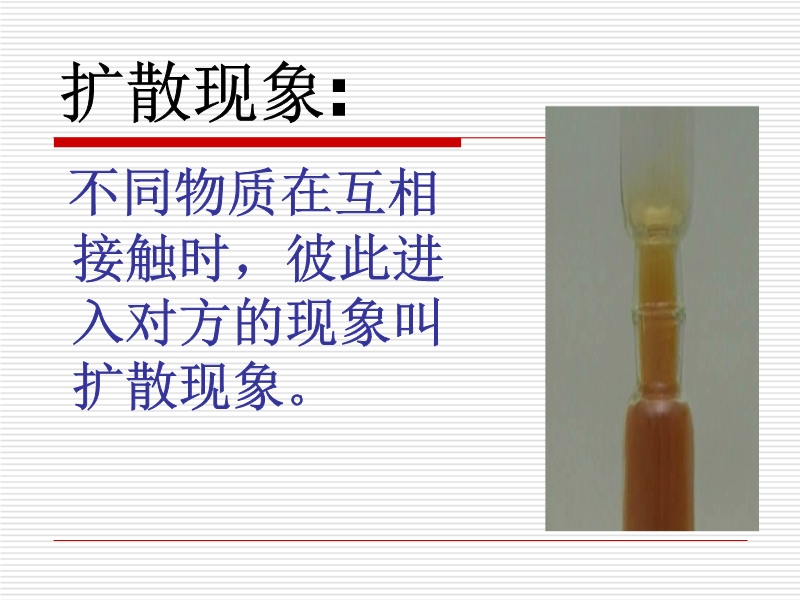 扩散现象:

不同物质在互相接触时，彼此进入对方的现象叫扩散现象。